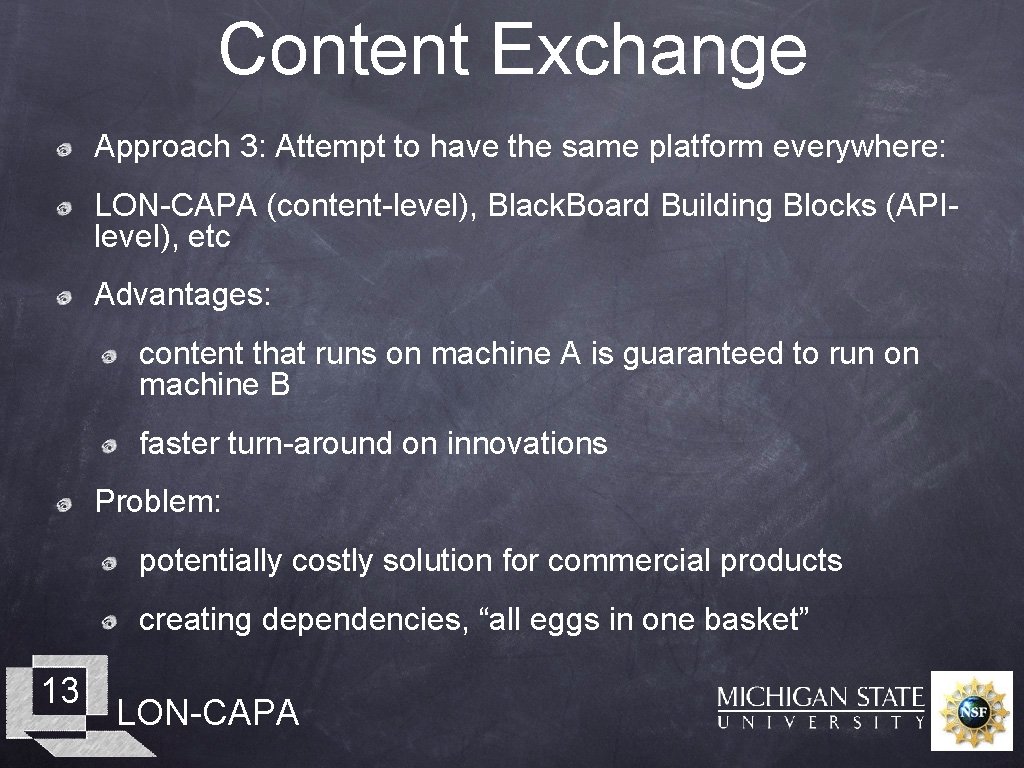 Content Exchange

Approach 3: Attempt to have the same platform everywhere:

LON-CAPA (content-level), Black.Board Building Blocks (API-level), etc

Advantages:

content that runs on machine A is guaranteed to run on machine B

faster turn-around on innovations

Problem:

potentially costly solution for commercial products

creating dependencies, “all eggs in one basket”

13

LON-CAPA

MICHIGAN STATE UNIVERSITY

NSF